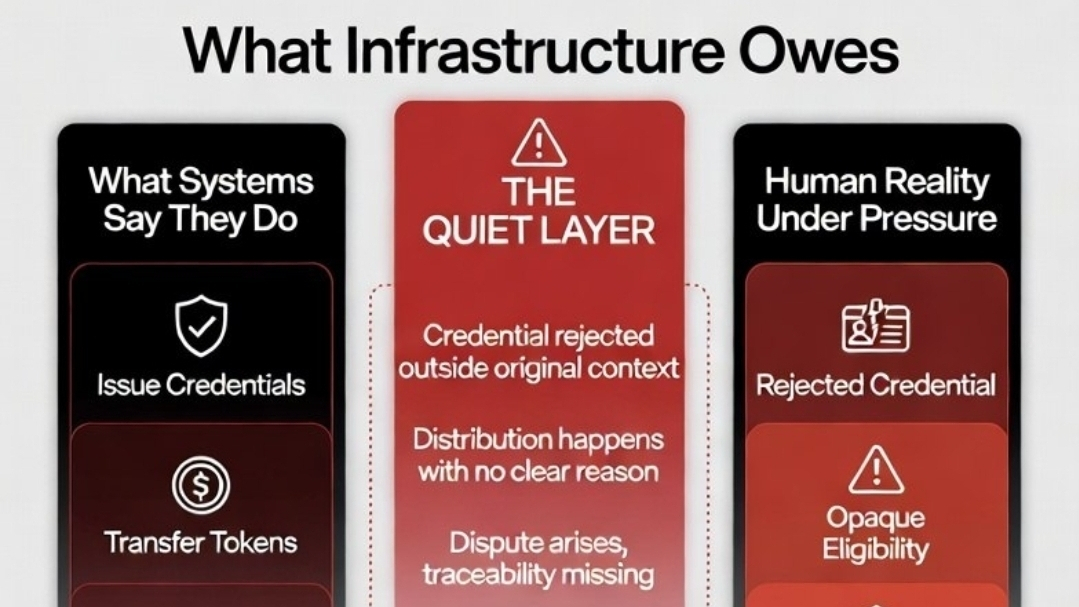 What Infrastructure Owes

What Systems Say They Do

Issue Credentials

Transfer Tokens

THE QUIET LAYER

Credential rejected outside original context

Distribution happens with no clear reason

Dispute arises, traceability missing

Human Reality Under Pressure

Rejected Credential

Opaque Eligibility